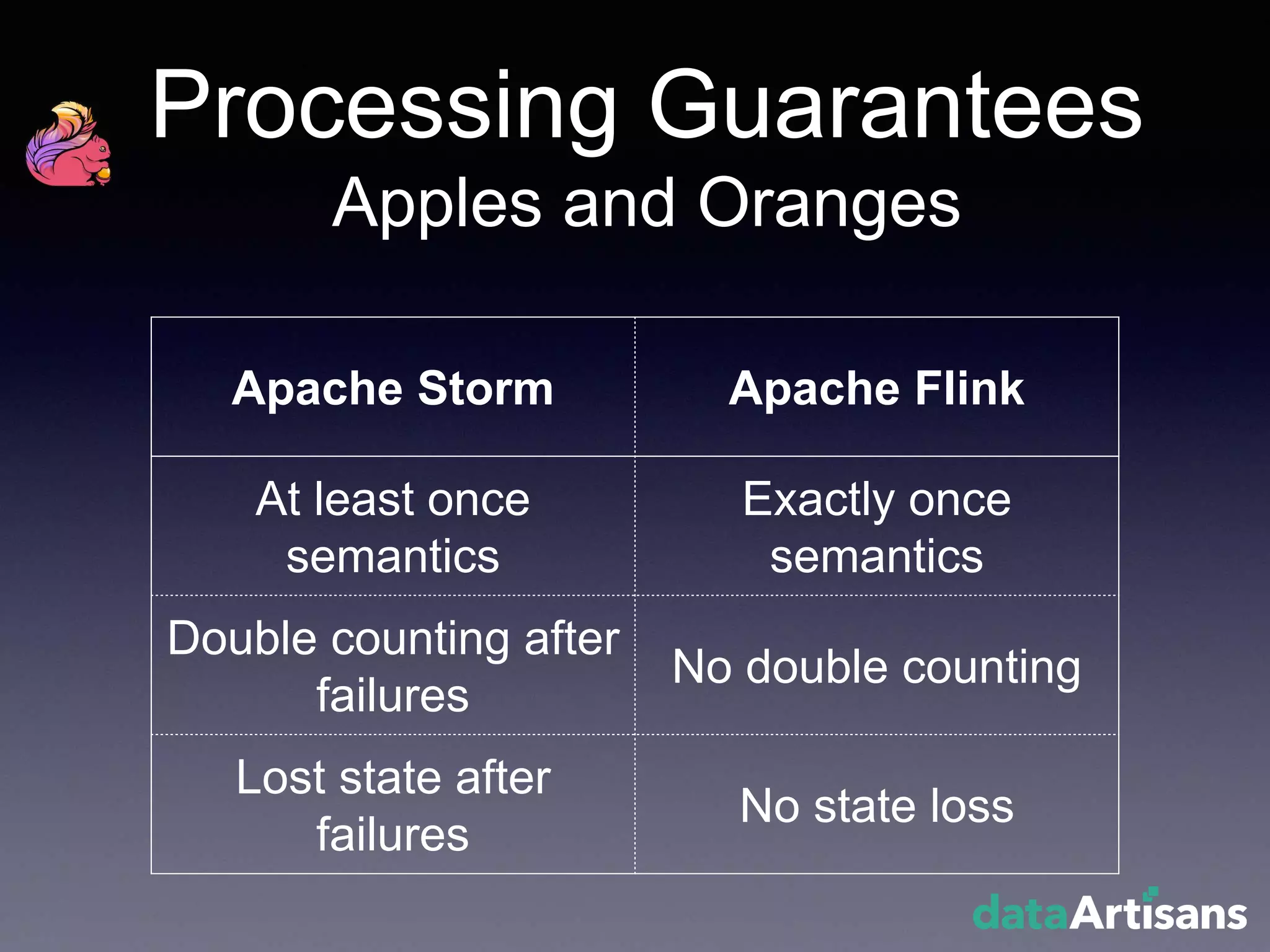 Processing Guarantees
Apples and Oranges

| Apache Storm | Apache Flink |
|---|---|
| At least once semantics | Exactly once semantics |
| Double counting after failures | No double counting |
| Lost state after failures | No state loss |

dataArtisans